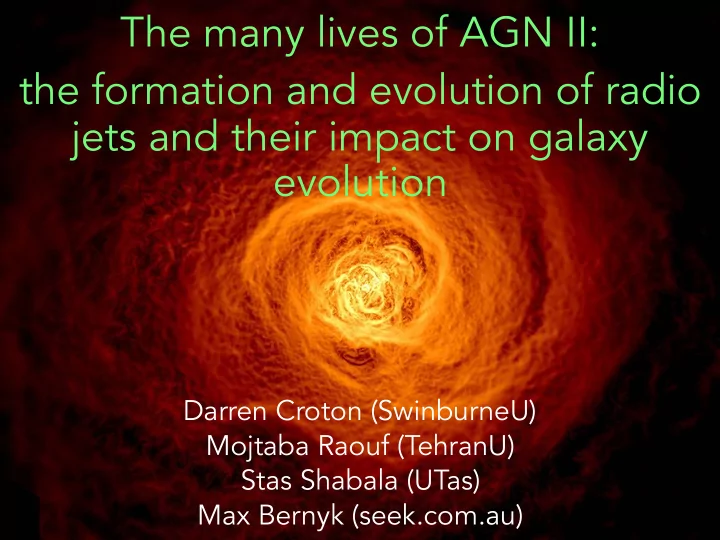 The many lives of AGN II: the formation and evolution of radio jets and their impact on galaxy evolution

Darren Croton (SwinburneU)
Mojtaba Raouf (TehranU)
Stas Shabala (UTas)
Max Bernyk (seek.com.au)